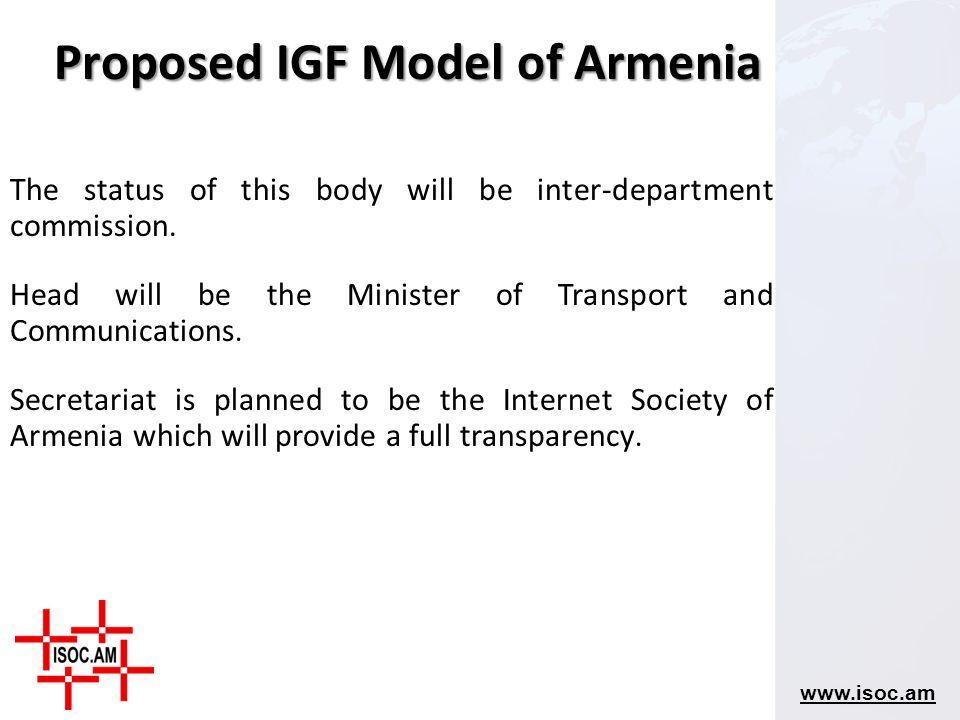 Proposed IGF Model of Armenia

The status of this body will be inter-department commission.

Head will be the Minister of Transport and Communications.

Secretariat is planned to be the Internet Society of Armenia which will provide a full transparency.

ISOC.AM

www.isoc.am